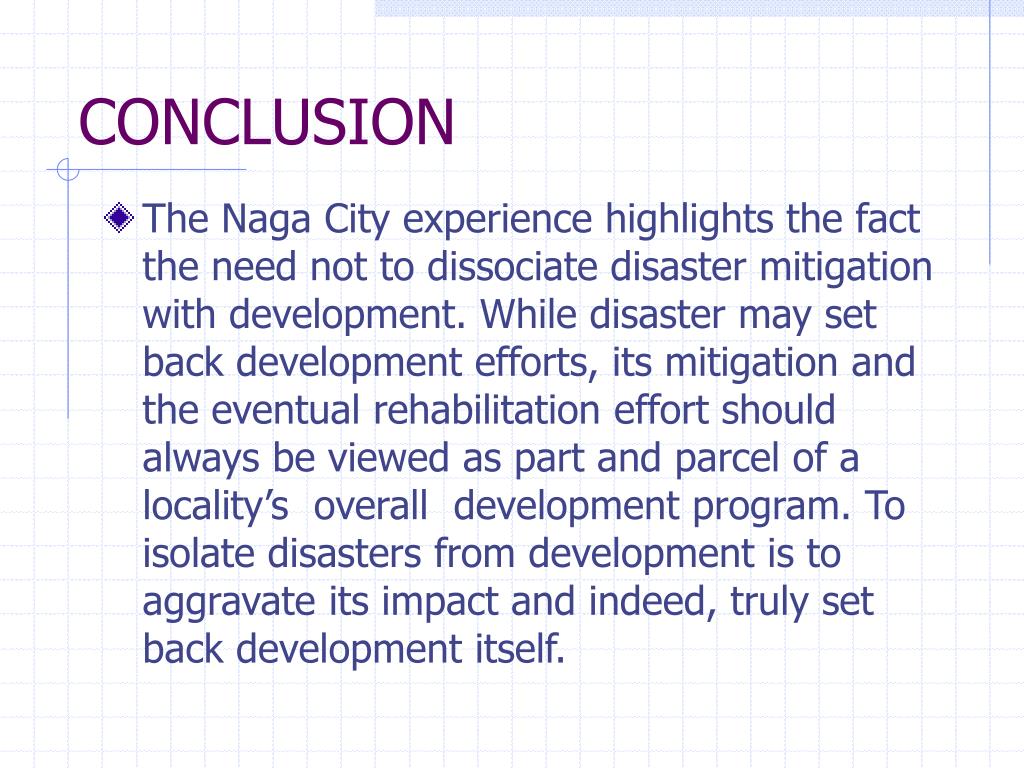 CONCLUSION

The Naga City experience highlights the fact the need not to dissociate disaster mitigation with development. While disaster may set back development efforts, its mitigation and the eventual rehabilitation effort should always be viewed as part and parcel of a locality’s overall development program. To isolate disasters from development is to aggravate its impact and indeed, truly set back development itself.